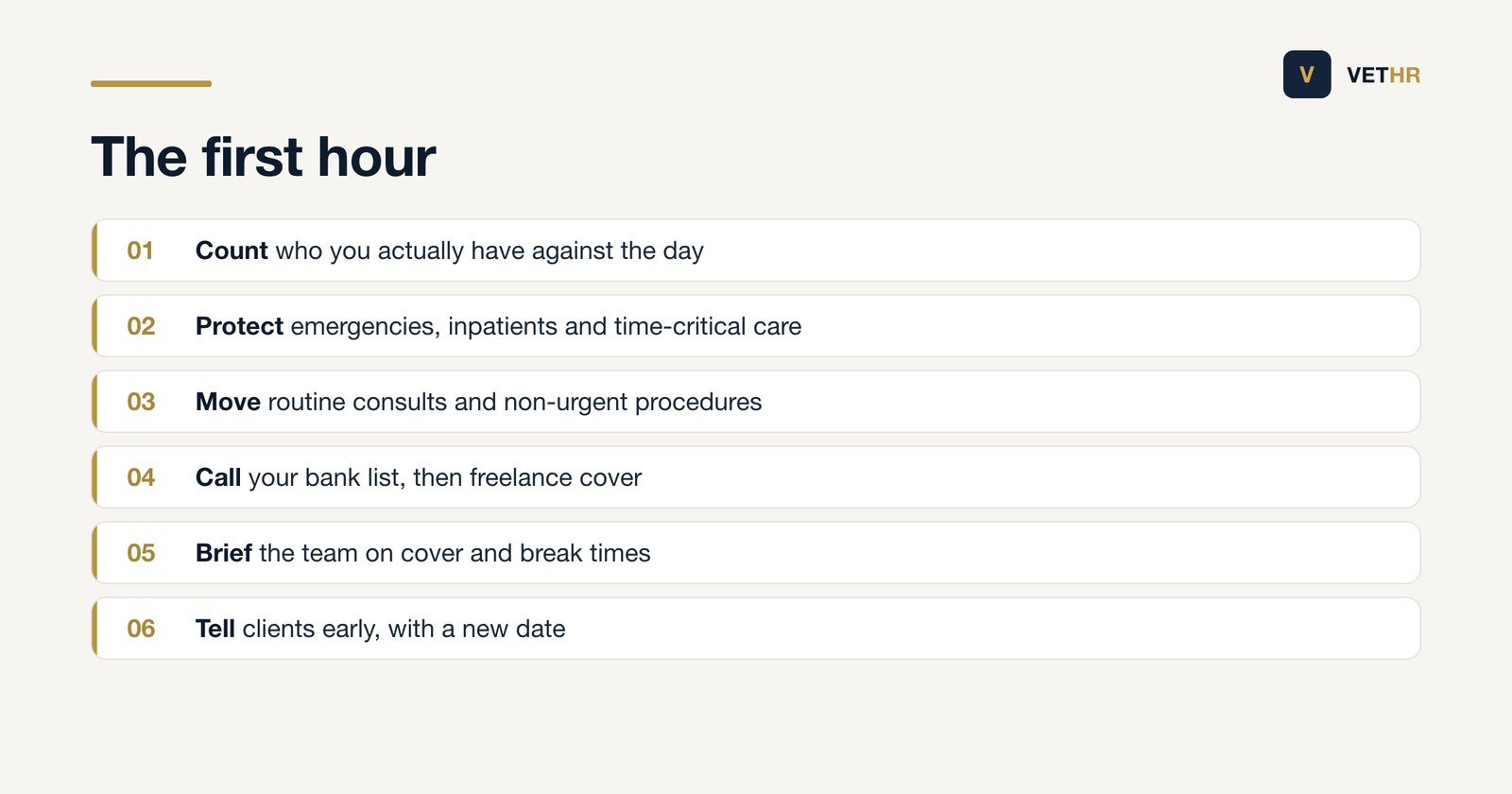 V VETHR

The first hour

01 Count who you actually have against the day

02 Protect emergencies, inpatients and time-critical care

03 Move routine consults and non-urgent procedures

04 Call your bank list, then freelance cover

05 Brief the team on cover and break times

06 Tell clients early, with a new date